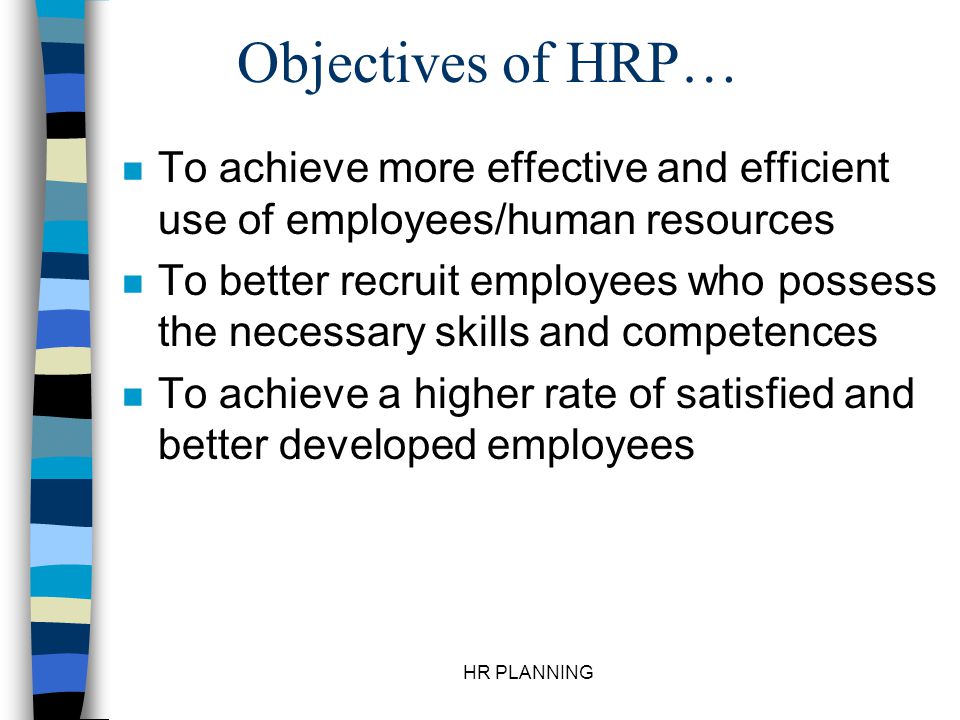 Objectives of HRP…

- To achieve more effective and efficient use of employees/human resources
- To better recruit employees who possess the necessary skills and competences
- To achieve a higher rate of satisfied and better developed employees

HR PLANNING